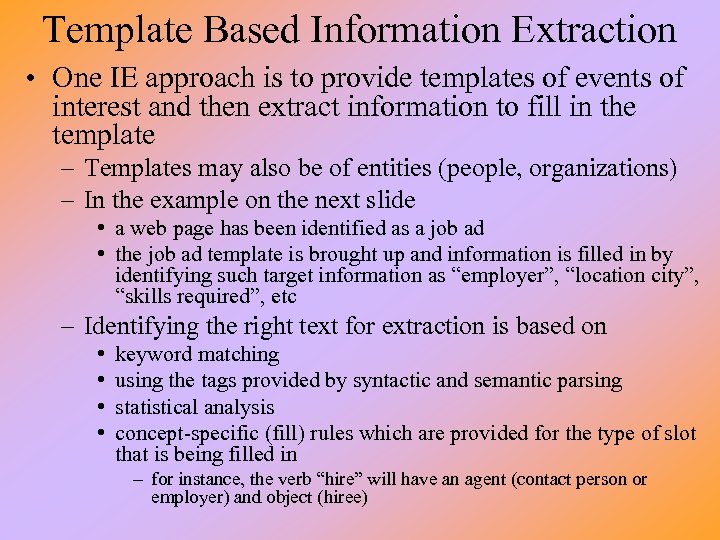 Template Based Information Extraction

• One IE approach is to provide templates of events of interest and then extract information to fill in the template
  – Templates may also be of entities (people, organizations)
  – In the example on the next slide
    • a web page has been identified as a job ad
    • the job ad template is brought up and information is filled in by identifying such target information as “employer”, “location city”, “skills required”, etc
  – Identifying the right text for extraction is based on
    • keyword matching
    • using the tags provided by syntactic and semantic parsing
    • statistical analysis
    • concept-specific (fill) rules which are provided for the type of slot that is being filled in
      – for instance, the verb “hire” will have an agent (contact person or employer) and object (hiree)